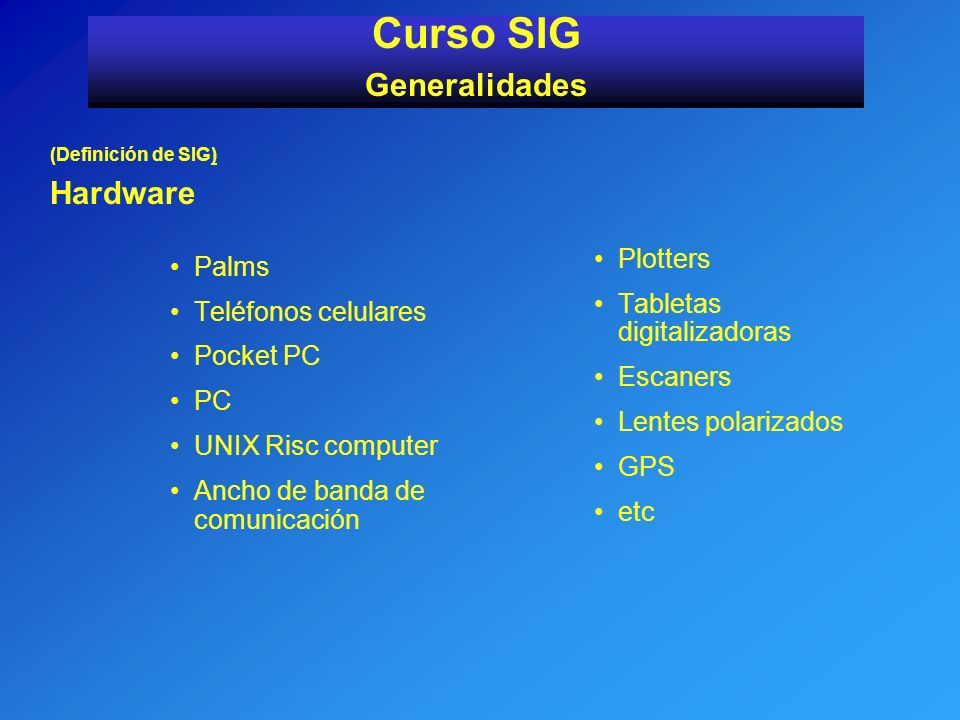 Curso SIG
Generalidades

(Definición de SIG)
Hardware

• Palms
• Teléfonos celulares
• Pocket PC
• PC
• UNIX Risc computer
• Ancho de banda de comunicación

• Plotters
• Tabletas digitalizadoras
• Escaners
• Lentes polarizados
• GPS
• etc